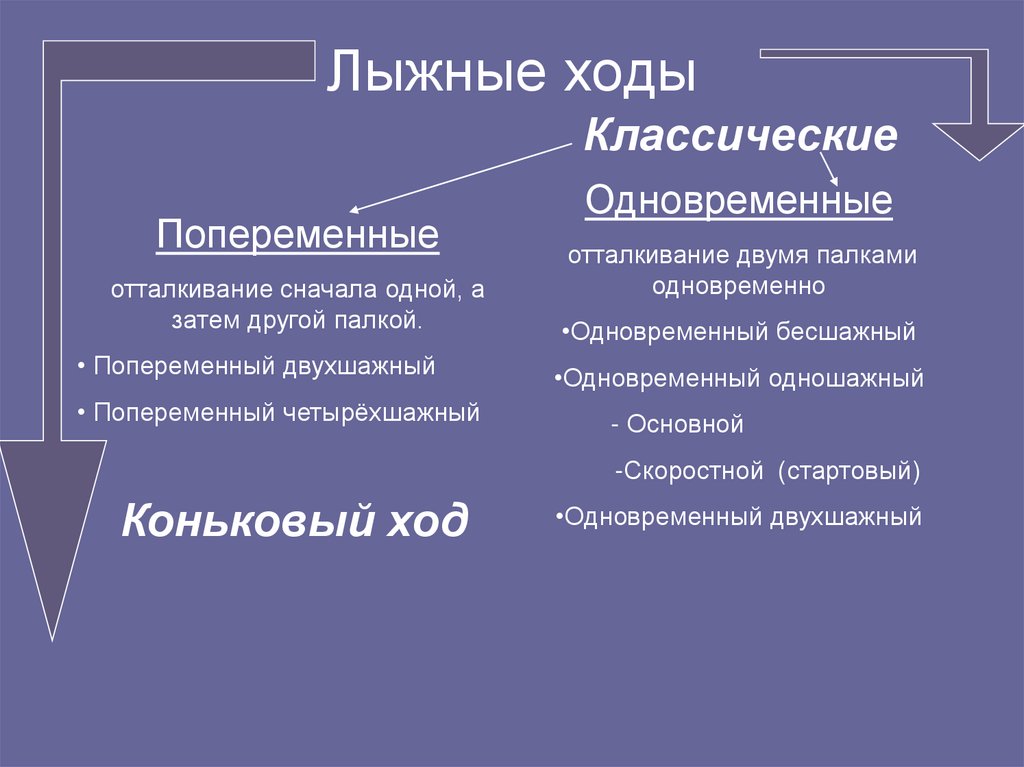 Лыжные ходы

Классические

Попеременные

отталкивание сначала одной, а затем другой палкой.

• Попеременный двухшажный

• Попеременный четырёхшажный

Коньковый ход

Одновременные

отталкивание двумя палками одновременно

•Одновременный бесшажный

•Одновременный одношажный

- Основной

-Скоростной (стартовый)

•Одновременный двухшажный